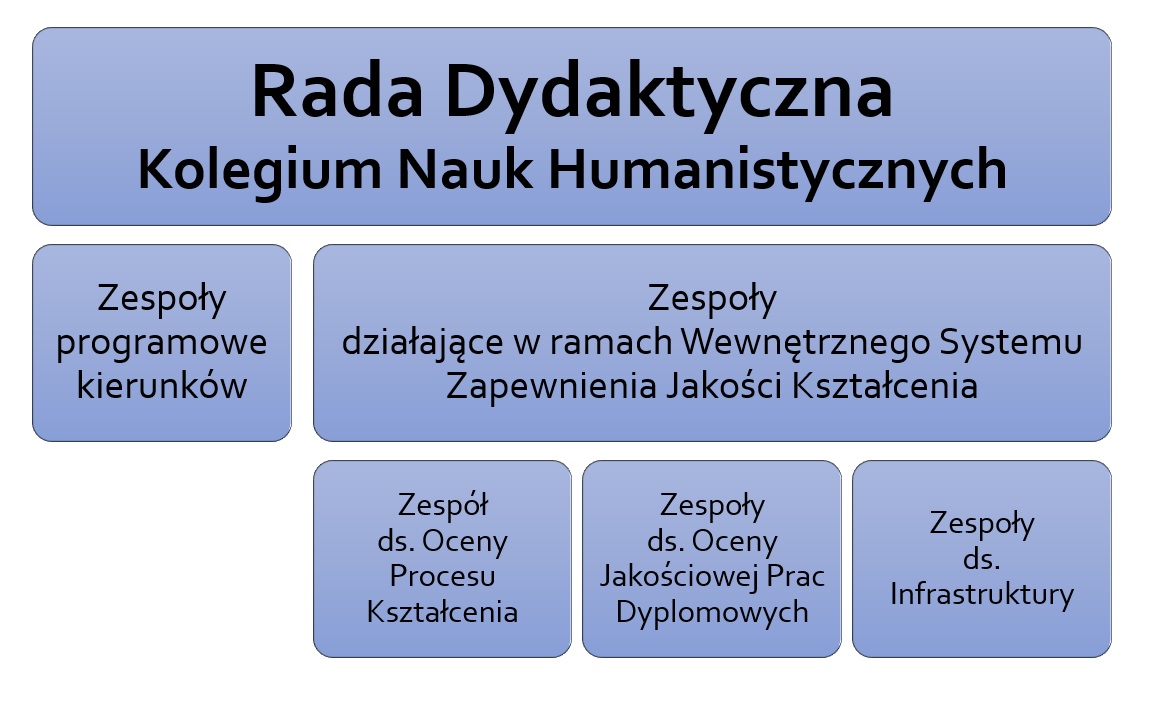 Rada Dydaktyczna
Kolegium Nauk Humanistycznych

Zespoły programowe kierunków

Zespoły
działające w ramach Wewnętrznego Systemu Zapewnienia Jakości Kształcenia

Zespół ds. Oceny Procesu Kształcenia

Zespoły ds. Oceny Jakościowej Prac Dyplomowych

Zespoły ds. Infrastruktury